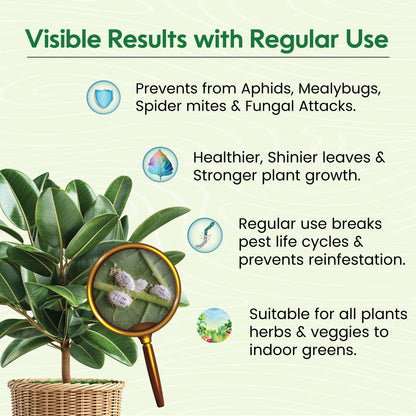 Visible Results with Regular Use

Prevents from Aphids, Mealybugs, Spider mites & Fungal Attacks.

Healthier, Shinier leaves & Stronger plant growth.

Regular use breaks pest life cycles & prevents reinfestation.

Suitable for all plants herbs & veggies to indoor greens.